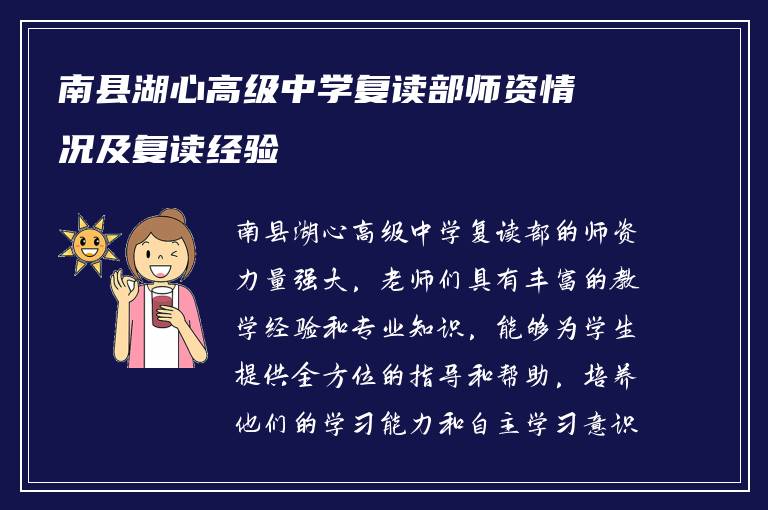 南县湖心高级中学复读部师资情况及复读经验

南县湖心高级中学复读部的师资力量强大，老师们具有丰富的教学经验和专业知识，能够为学生提供全方位的指导和帮助，培养他们的学习能力和自主学习意识